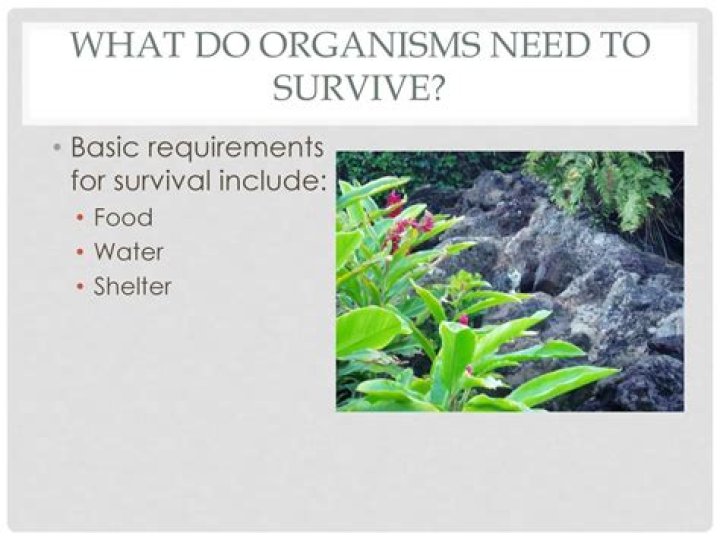 WHAT DO ORGANISMS NEED TO SURVIVE?

• Basic requirements for survival include:
• Food
• Water
• Shelter